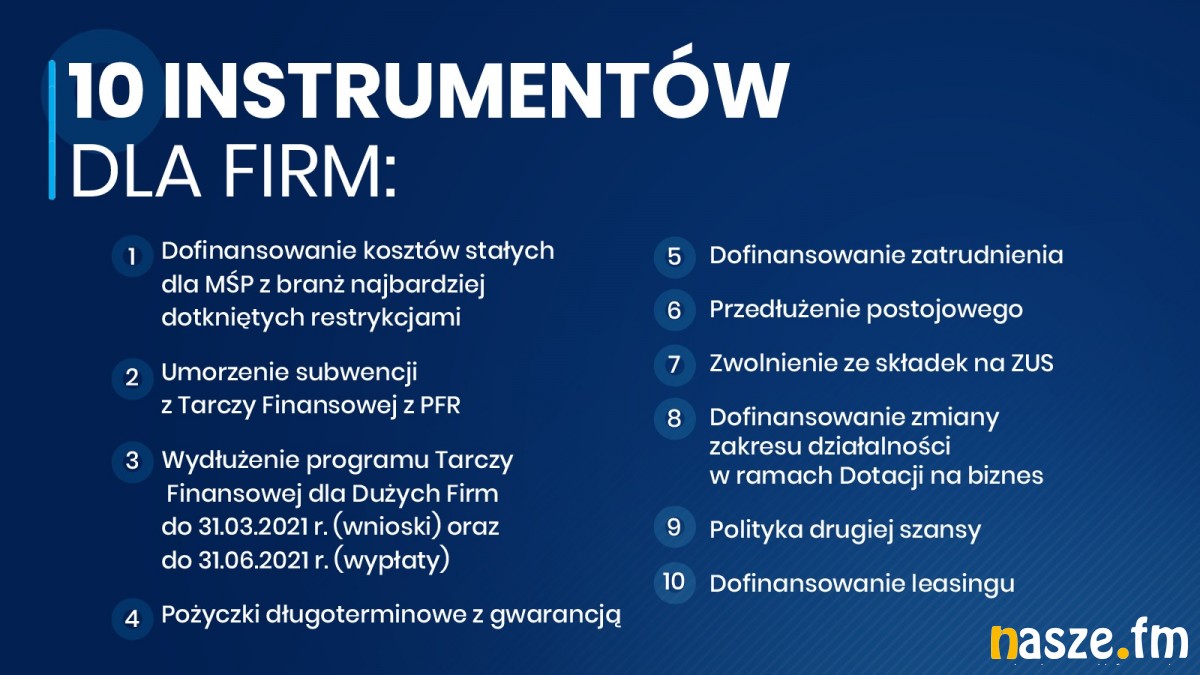 10 INSTRUMENTÓW
DLA FIRM:

1 Dofinansowanie kosztów stałych dla MŚP z branż najbardziej dotkniętych restrykcjami

2 Umorzenie subwencji z Tarczy Finansowej z PFR

3 Wydłużenie programu Tarczy Finansowej dla Dużych Firm do 31.03.2021 r. (wnioski) oraz do 31.06.2021 r. (wypłaty)

4 Pożyczki długoterminowe z gwarancją

5 Dofinansowanie zatrudnienia

6 Przedłużenie postojowego

7 Zwolnienie ze składek na ZUS

8 Dofinansowanie zmiany zakresu działalności w ramach Dotacji na biznes

9 Polityka drugiej szansy

10 Dofinansowanie leasingu

nasze.fm